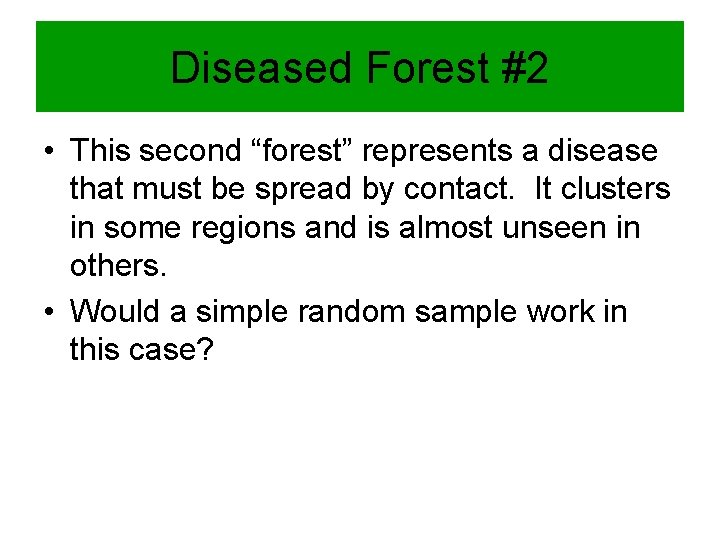 Diseased Forest #2

• This second “forest” represents a disease that must be spread by contact. It clusters in some regions and is almost unseen in others.

• Would a simple random sample work in this case?